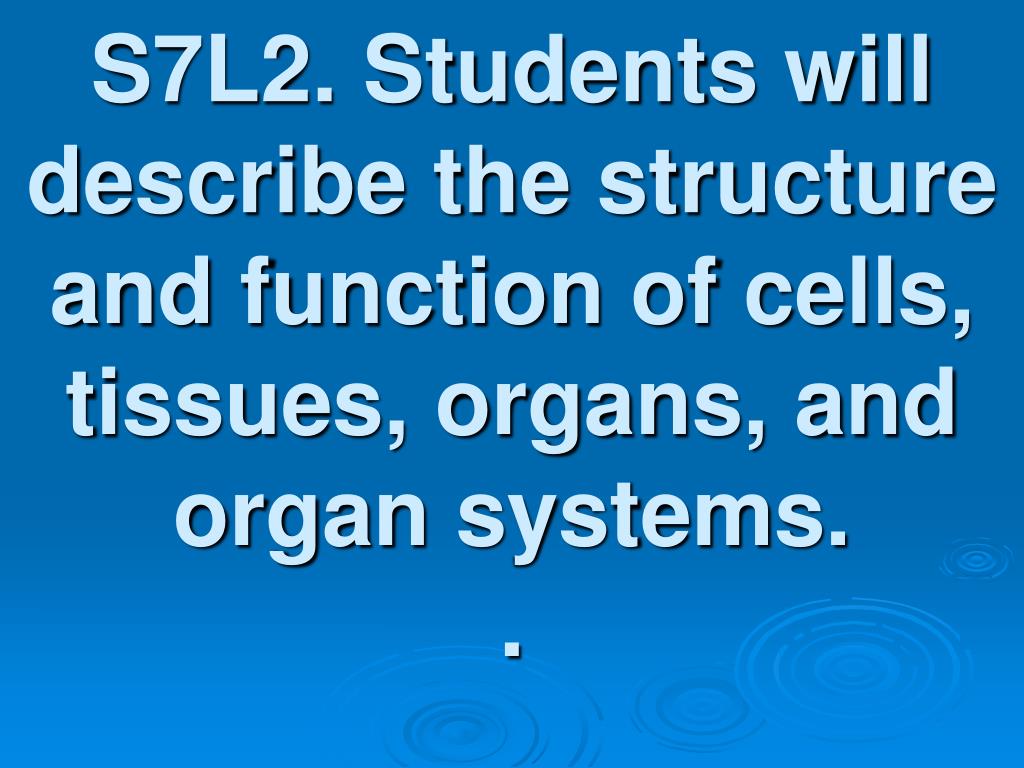 S7L2. Students will describe the structure and function of cells, tissues, organs, and organ systems.

.